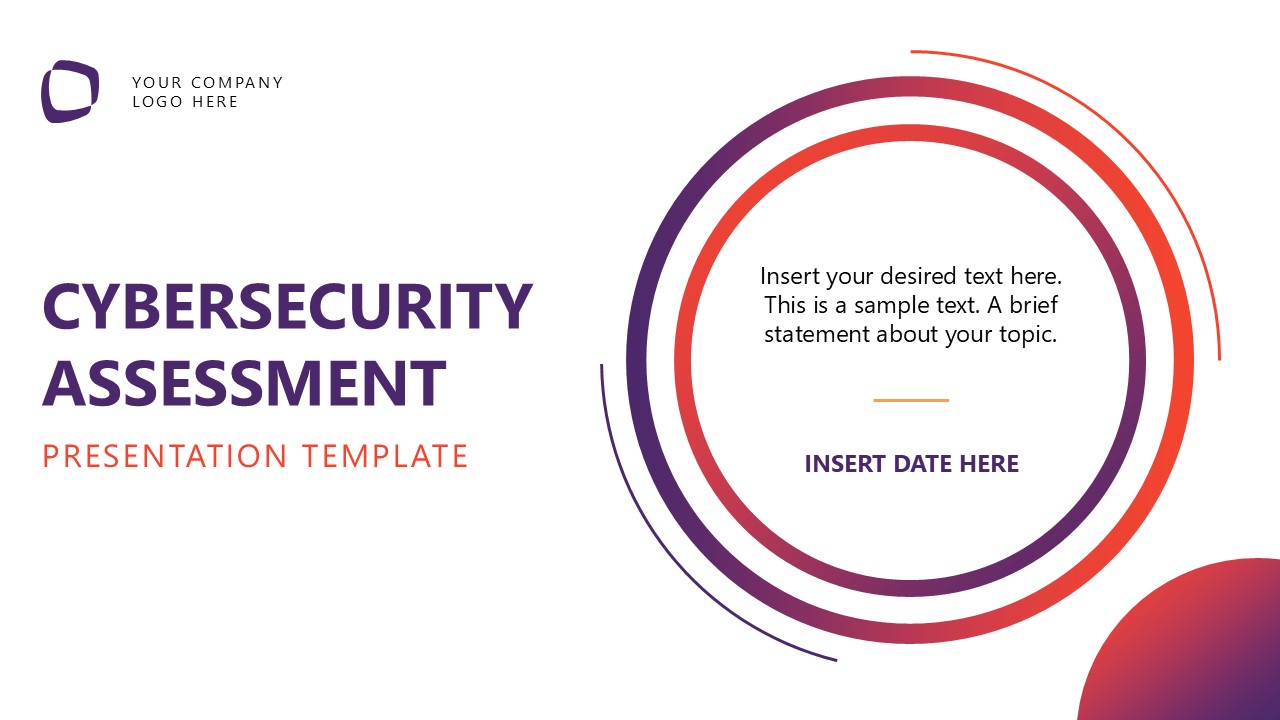 YOUR COMPANY LOGO HERE

CYBERSECURITY ASSESSMENT

PRESENTATION TEMPLATE

Insert your desired text here. This is a sample text. A brief statement about your topic.

INSERT DATE HERE